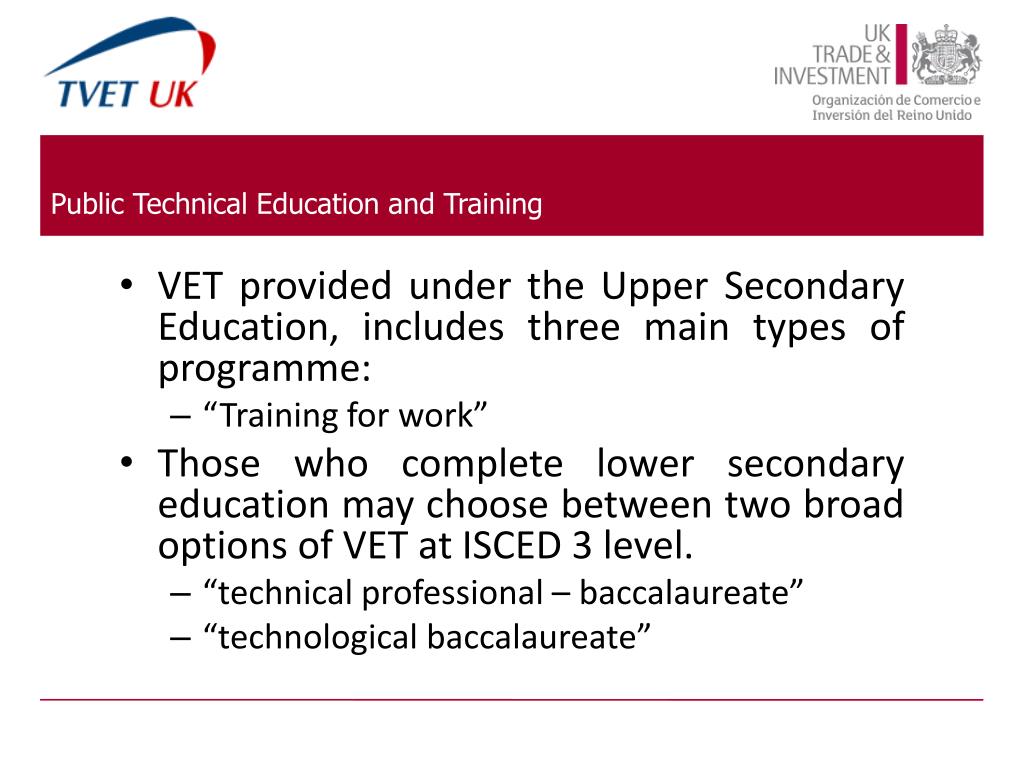 TVET UK

UK TRADE & INVESTMENT

Organización de Comercio e Inversión del Reino Unido

Public Technical Education and Training

• VET provided under the Upper Secondary Education, includes three main types of programme:
– “Training for work”
• Those who complete lower secondary education may choose between two broad options of VET at ISCED 3 level.
– “technical professional – baccalaureate”
– “technological baccalaureate”